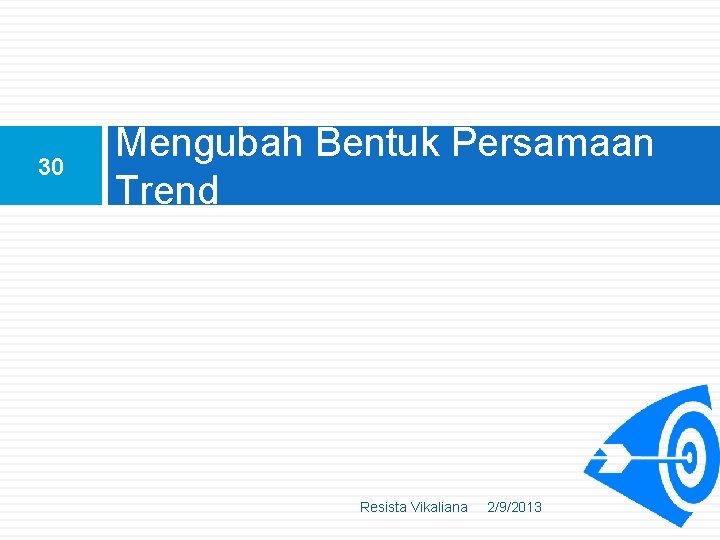 30

Mengubah Bentuk Persamaan Trend

Resista Vikaliana 2/9/2013